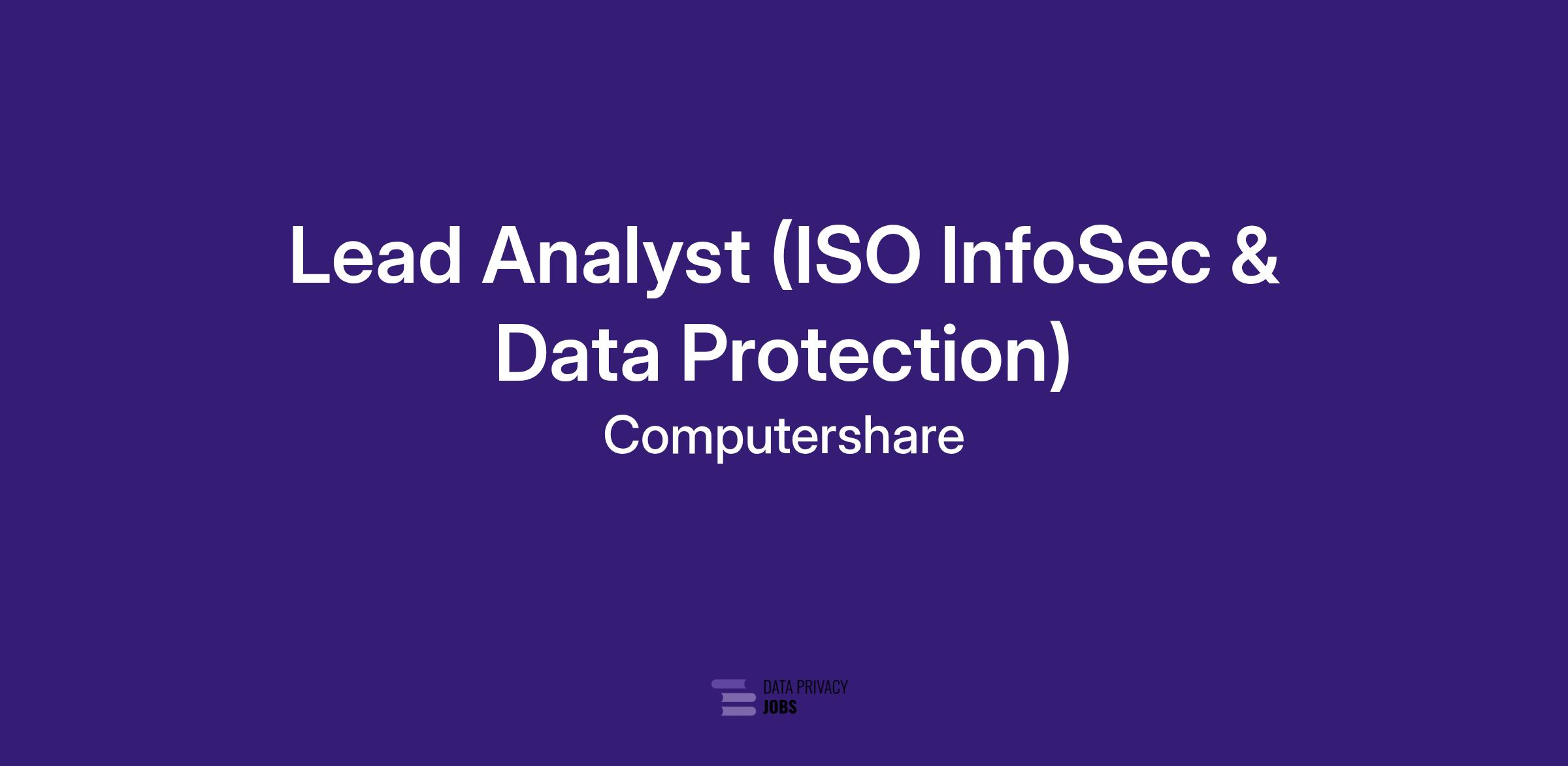 Lead Analyst (ISO InfoSec & Data Protection)

Computershare

DATA PRIVACY
JOBS